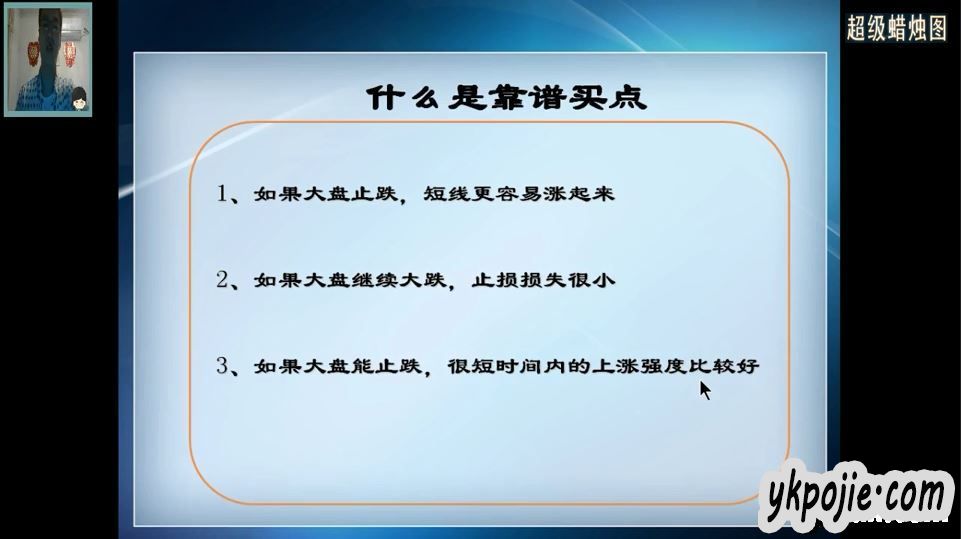 超级蜡烛图

什么是靠谱买点

1、如果大盘止跌，短线更容易涨起来

2、如果大盘继续大跌，止损损失很小

3、如果大盘能止跌，很短时间内的上涨强度比较好

ykpojie·com